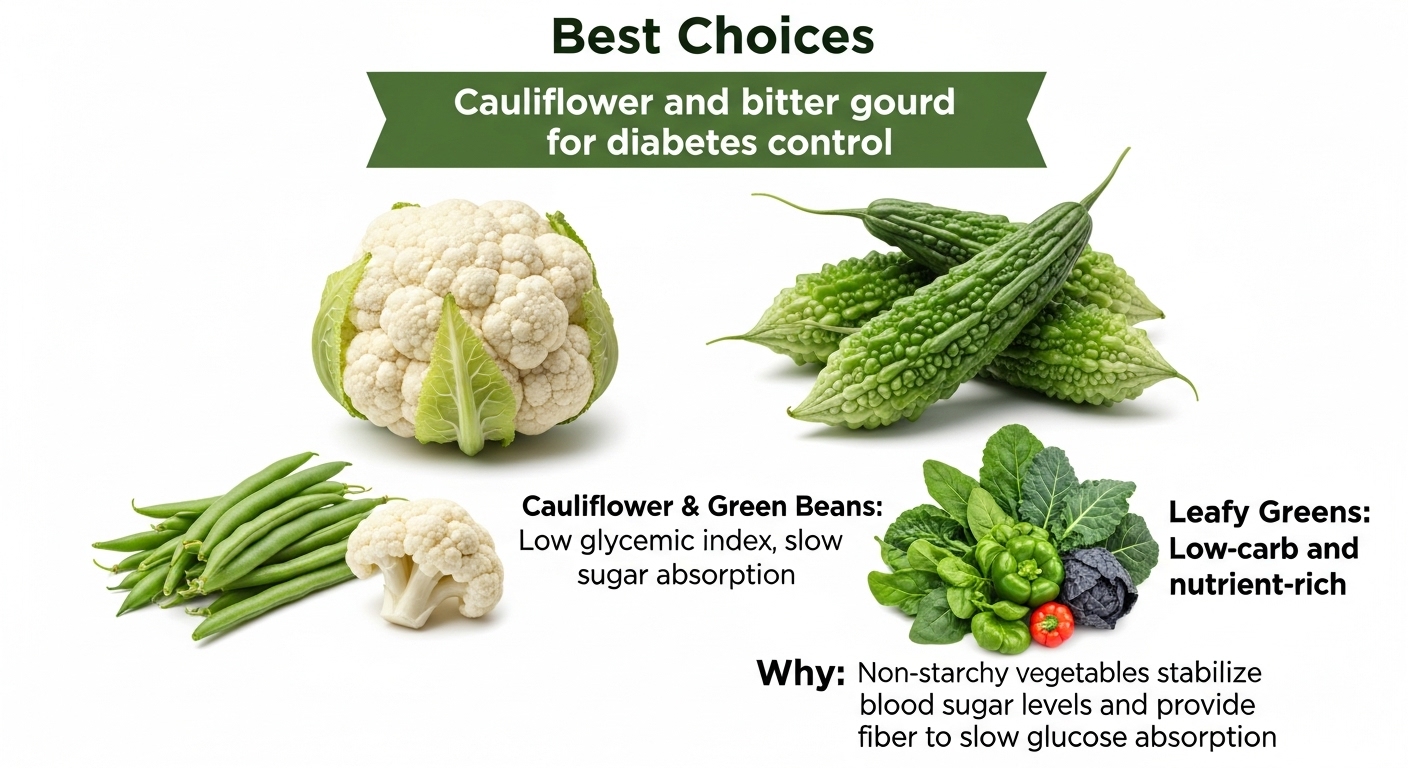 Best Choices

Cauliflower and bitter gourd for diabetes control

Cauliflower & Green Beans: Low glycemic index, slow sugar absorption

Leafy Greens: Low-carb and nutrient-rich

Why: Non-starchy vegetables stabilize blood sugar levels and provide fiber to slow glucose absorption